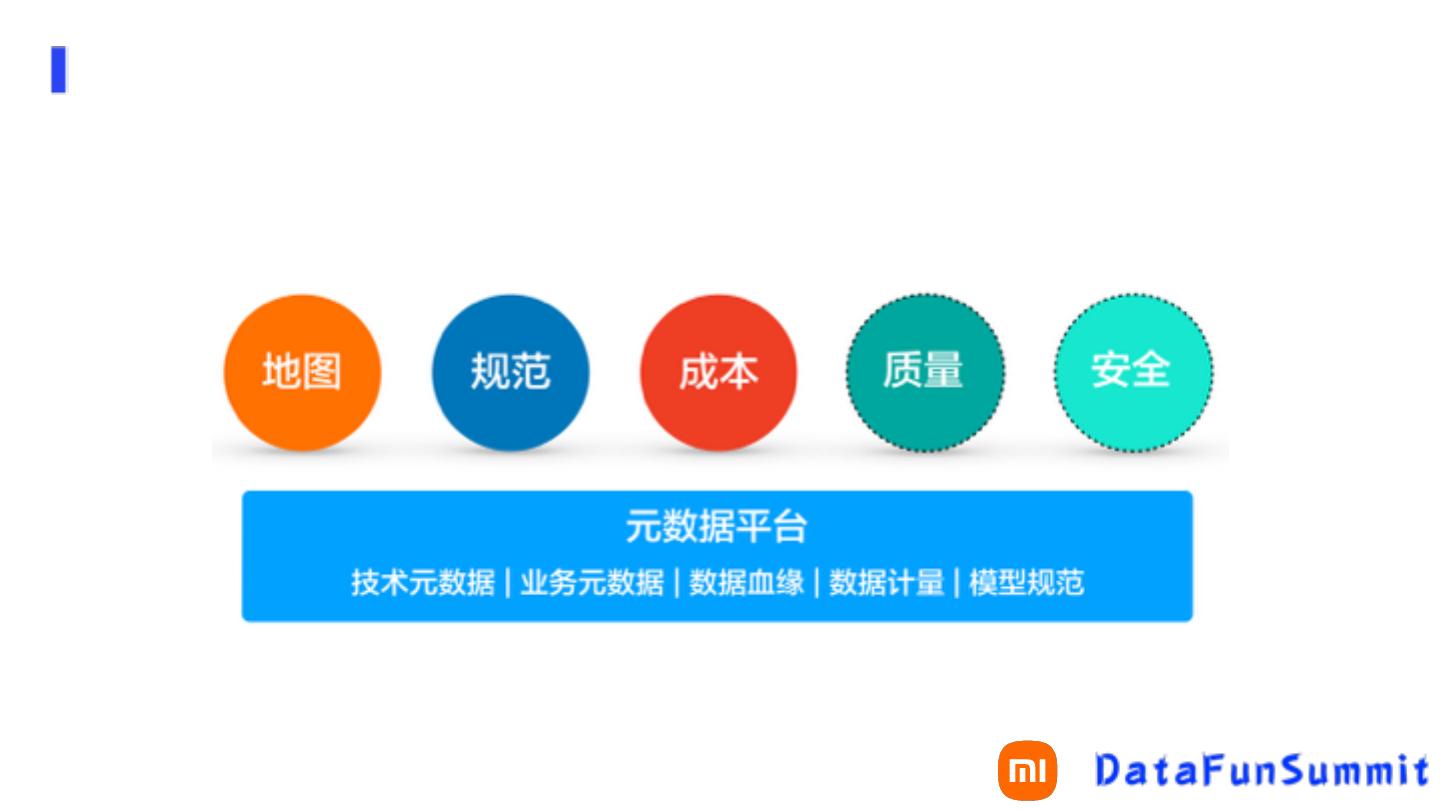 地图 规范 成本 质量 安全

元数据平台

技术元数据 | 业务元数据 | 数据血缘 | 数据计量 | 模型规范

mi DataFunSummit